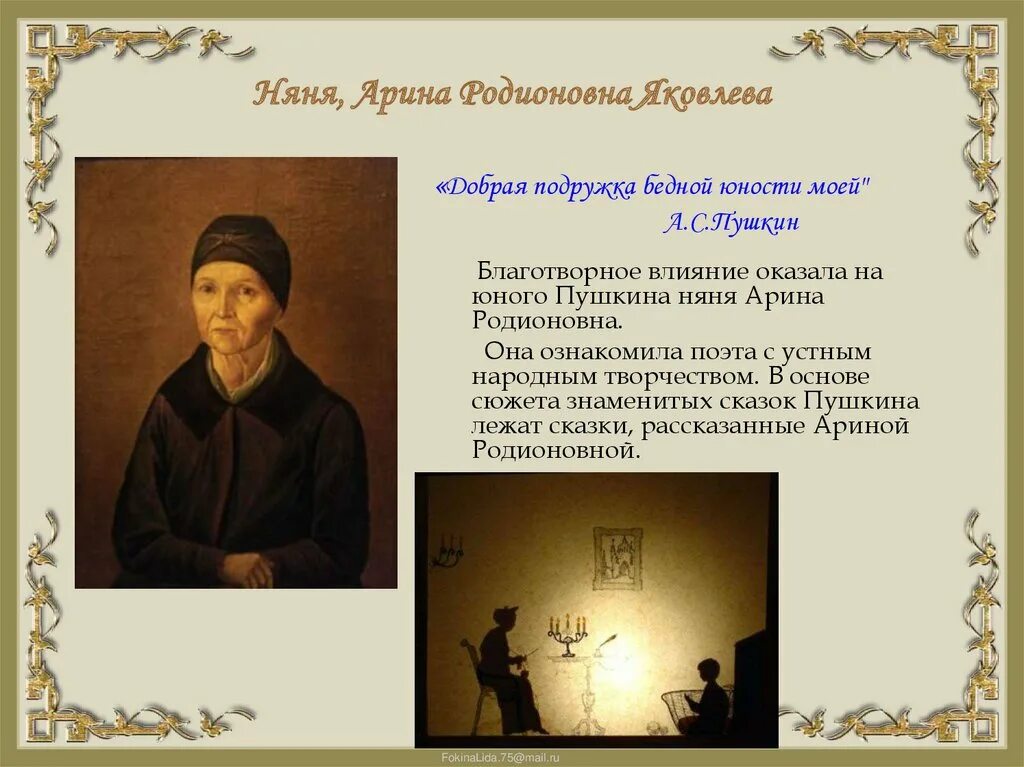 Няня, Арина Родионовна Яковлева

«Добрая подружка бедной юности моей"
А.С.Пушкин

Благотворное влияние оказала на юного Пушкина няня Арина Родионовна.

Она ознакомила поэта с устным народным творчеством. В основе сюжета знаменитых сказок Пушкина лежат сказки, рассказанные Ариной Родионовной.

FokinaLida.75@mail.ru